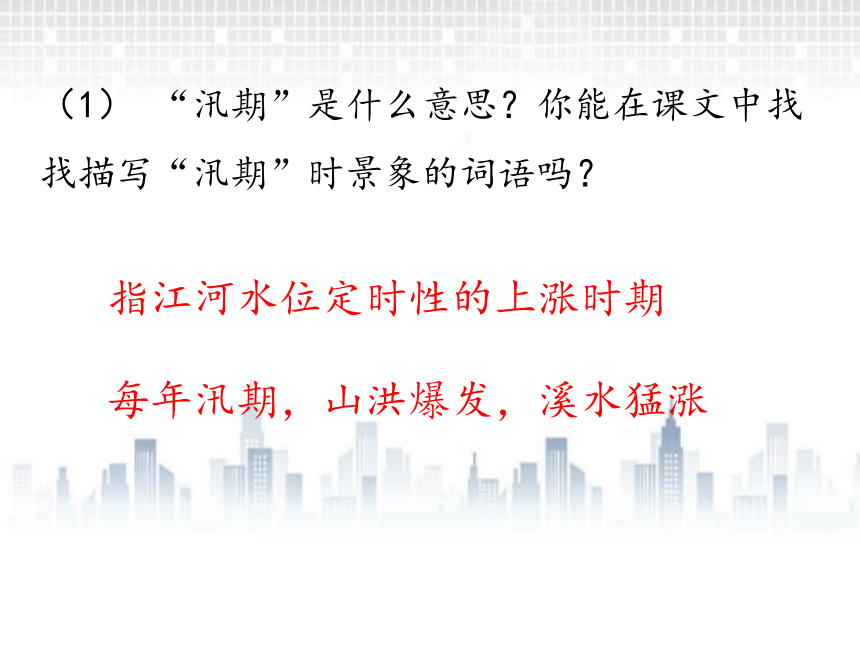 （1）“汛期”是什么意思？你能在课文中找找描写“汛期”时景象的词语吗？

指江河水位定时性的上涨时期

每年汛期，山洪爆发，溪水猛涨